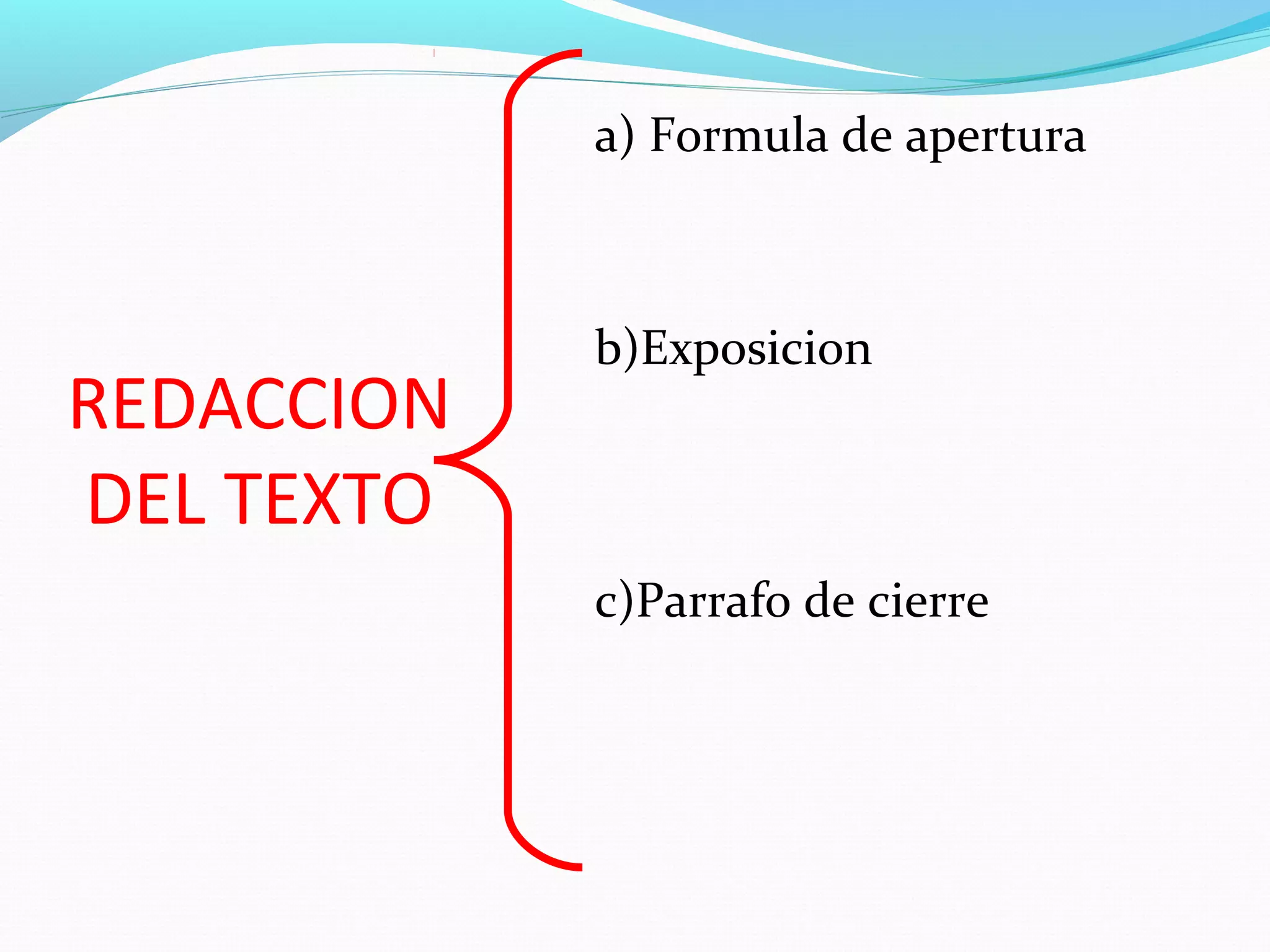 REDACCION DEL TEXTO

a) Formula de apertura

b)Exposicion

c)Parrafo de cierre